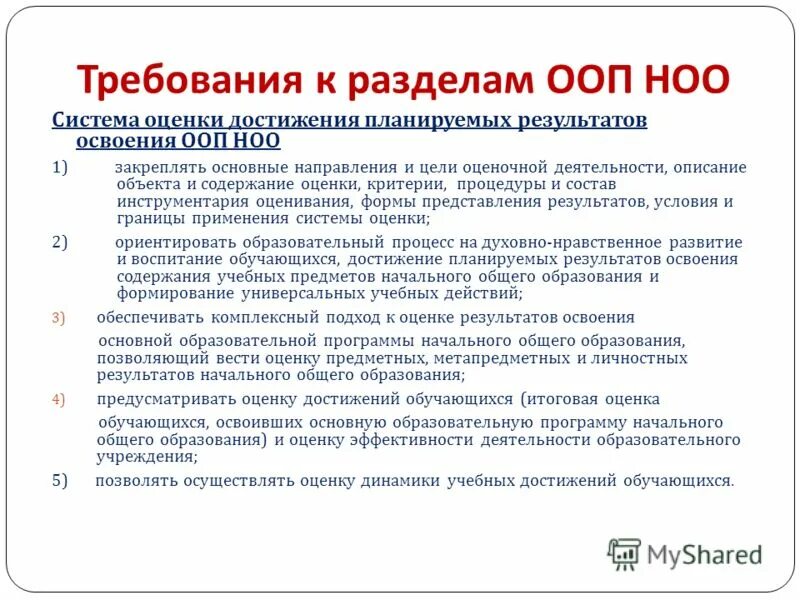 Требования к разделам ООП НОО

Система оценки достижения планируемых результатов освоения ООП НОО

1) закреплять основные направления и цели оценочной деятельности, описание объекта и содержание оценки, критерии, процедуры и состав инструментария оценивания, формы представления результатов, условия и границы применения системы оценки;

2) ориентировать образовательный процесс на духовно-нравственное развитие и воспитание обучающихся, достижение планируемых результатов освоения содержания учебных предметов начального общего образования и формирование универсальных учебных действий;

3) обеспечивать комплексный подход к оценке результатов освоения основной образовательной программы начального общего образования, позволяющий вести оценку предметных, метапредметных и личностных результатов начального общего образования;

4) предусматривать оценку достижений обучающихся (итоговая оценка обучающихся, освоивших основную образовательную программу начального общего образования) и оценку эффективности деятельности образовательного учреждения;

5) позволять осуществлять оценку динамики учебных достижений обучающихся.

MyShared